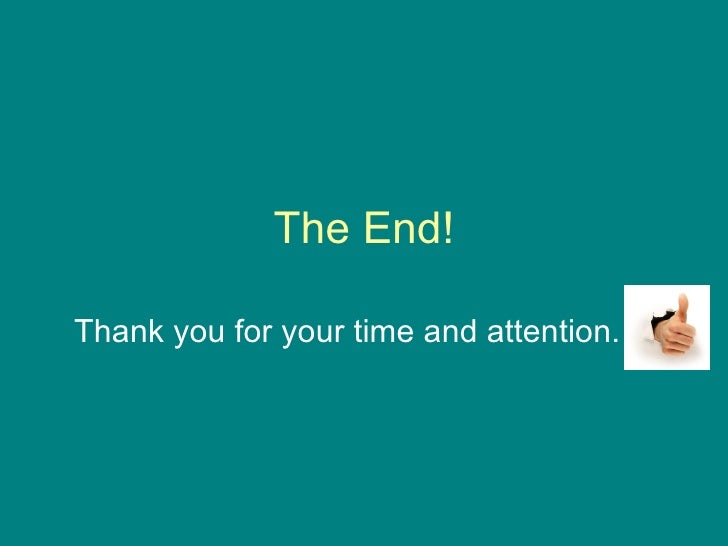 The End!

Thank you for your time and attention.